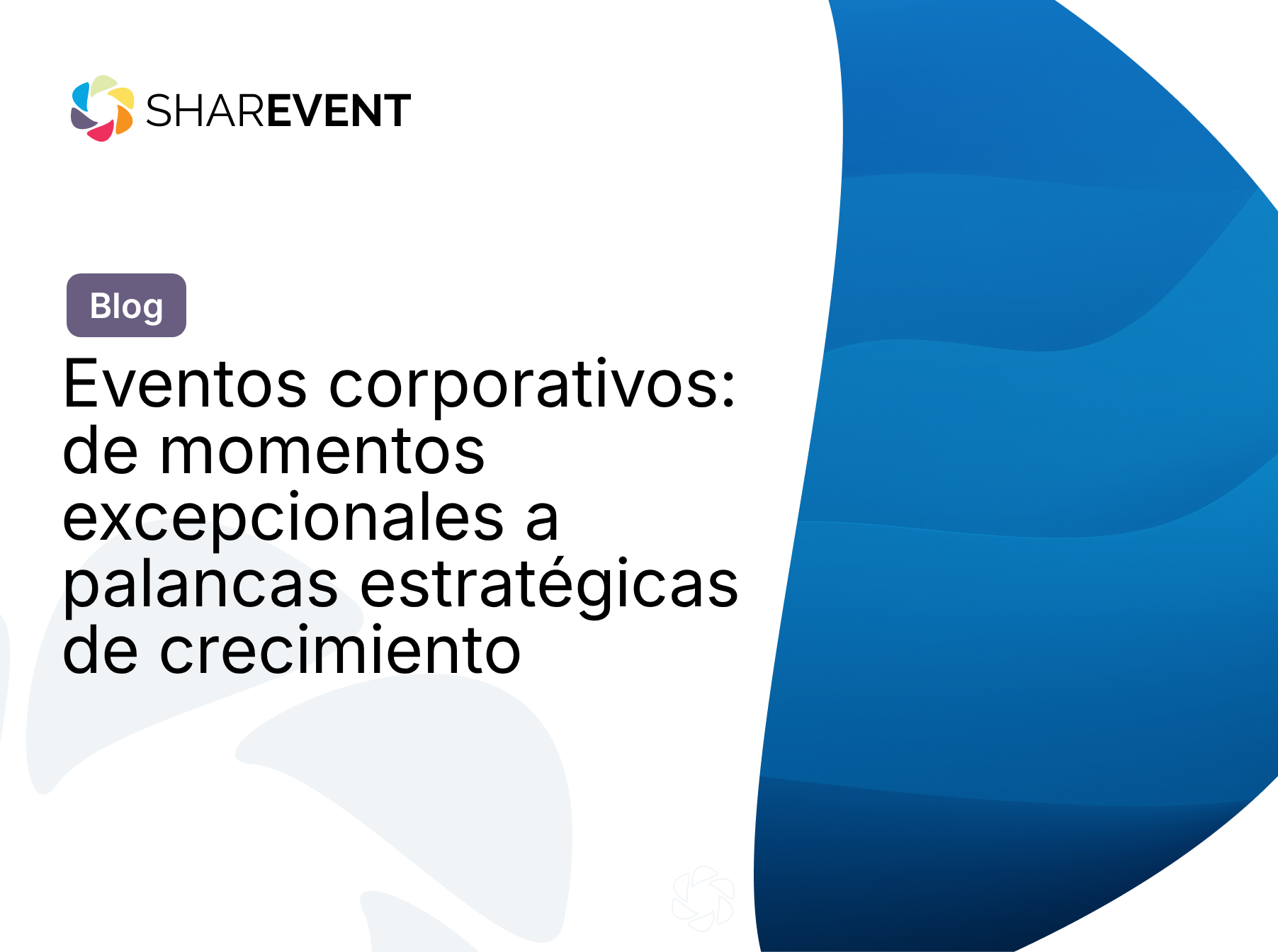 SHAREVENT

Blog

Eventos corporativos: de momentos excepcionales a palancas estratégicas de crecimiento